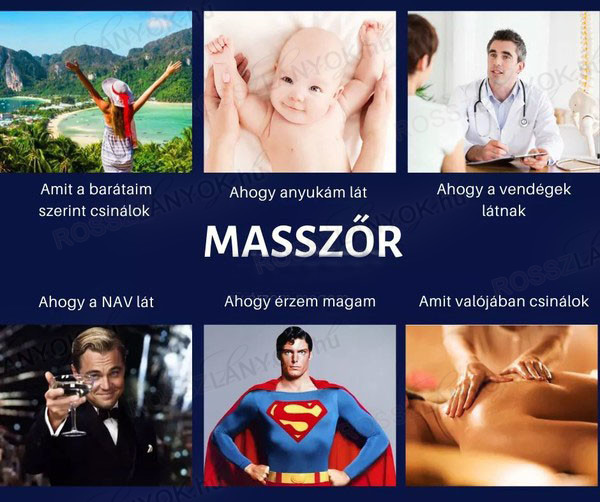 Amit a barátaim szerint csinálok

Ahogy anyukám lát

Ahogy a vendégek látnak

MASSZŐR

Ahogy a NAV lát

Ahogy érzem magam

Amit valójában csinálok

ROSSZLANYOK.hu